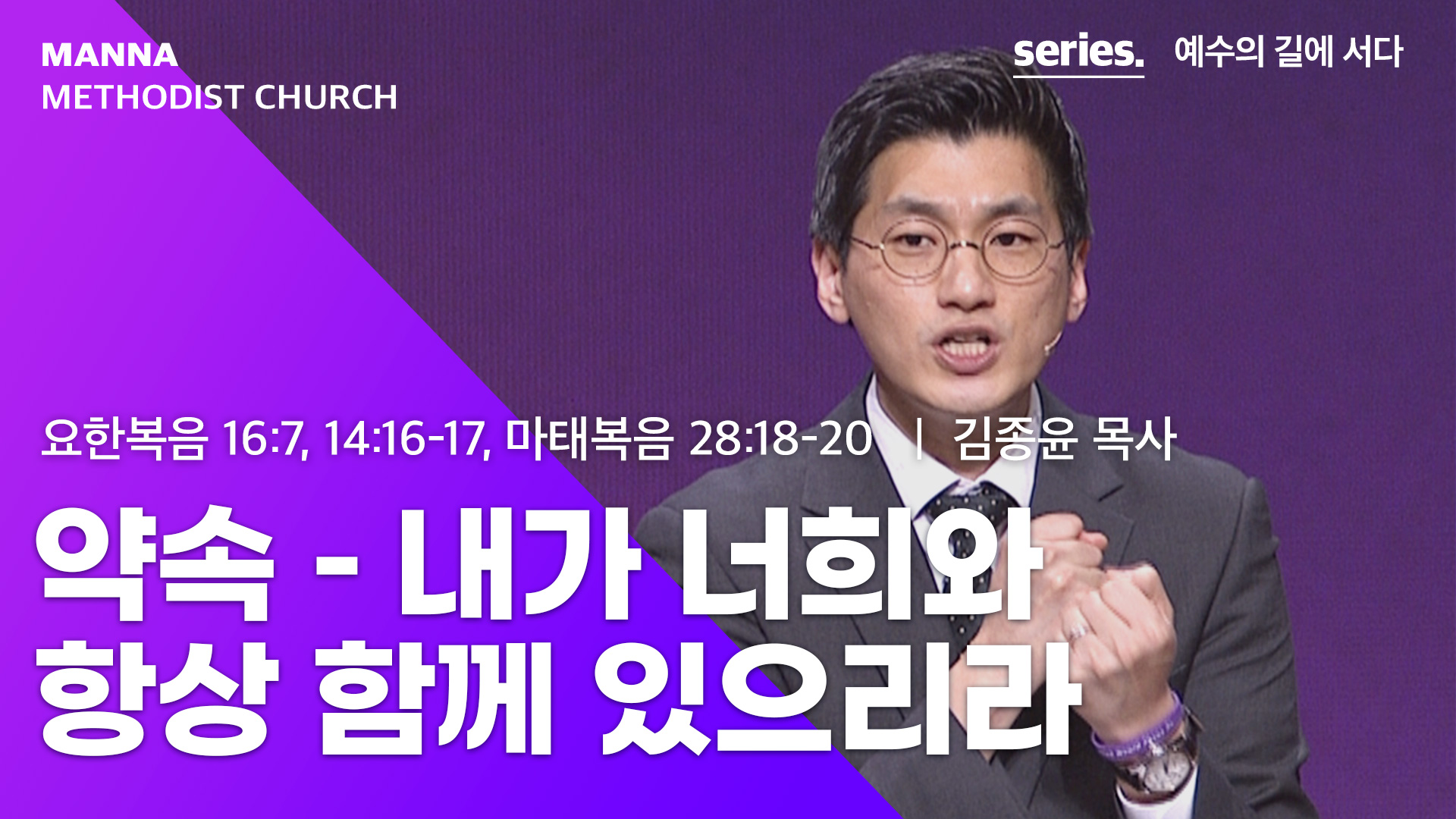 MANNA
METHODIST CHURCH

series. 예수의 길에 서다

요한복음 16:7, 14:16-17, 마태복음 28:18-20 | 김종윤 목사

약속 - 내가 너희와 항상 함께 있으리라